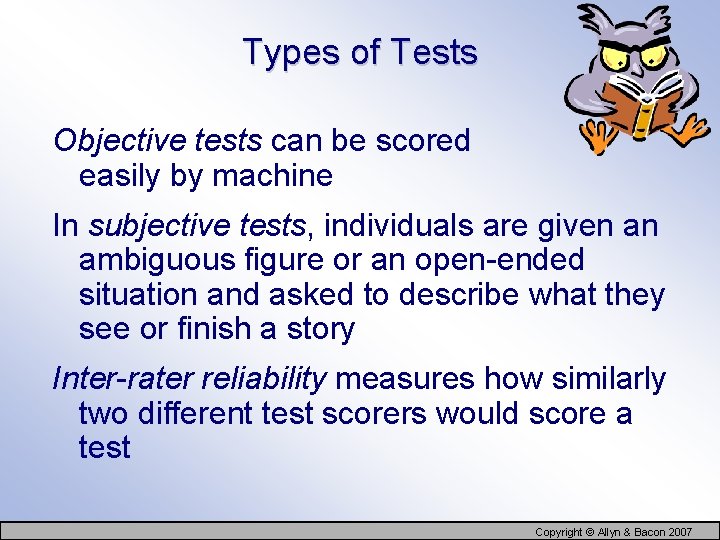 Types of Tests

Objective tests can be scored easily by machine

In subjective tests, individuals are given an ambiguous figure or an open-ended situation and asked to describe what they see or finish a story

Inter-rater reliability measures how similarly two different test scorers would score a test

Copyright © Allyn & Bacon 2007